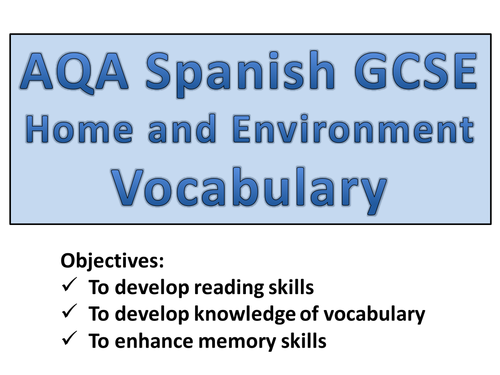 AQA Spanish GCSE
Home and Environment
Vocabulary

Objectives:
✓ To develop reading skills
✓ To develop knowledge of vocabulary
✓ To enhance memory skills